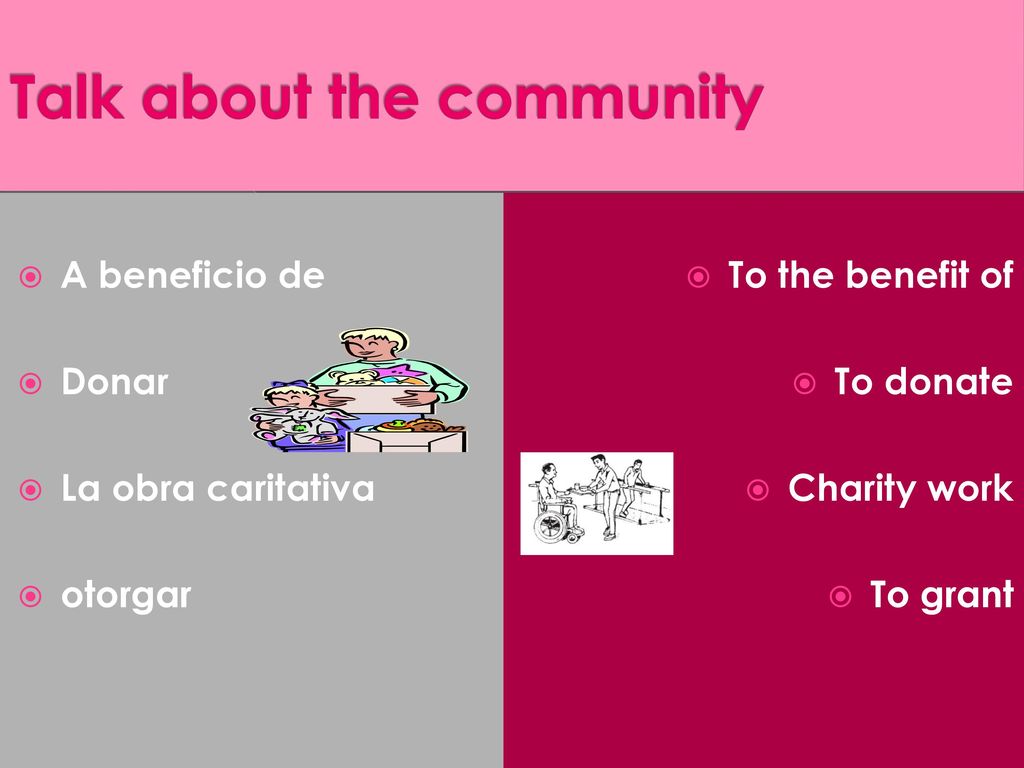 Talk about the community

A beneficio de

Donar

La obra caritativa

otorgar

To the benefit of

To donate

Charity work

To grant